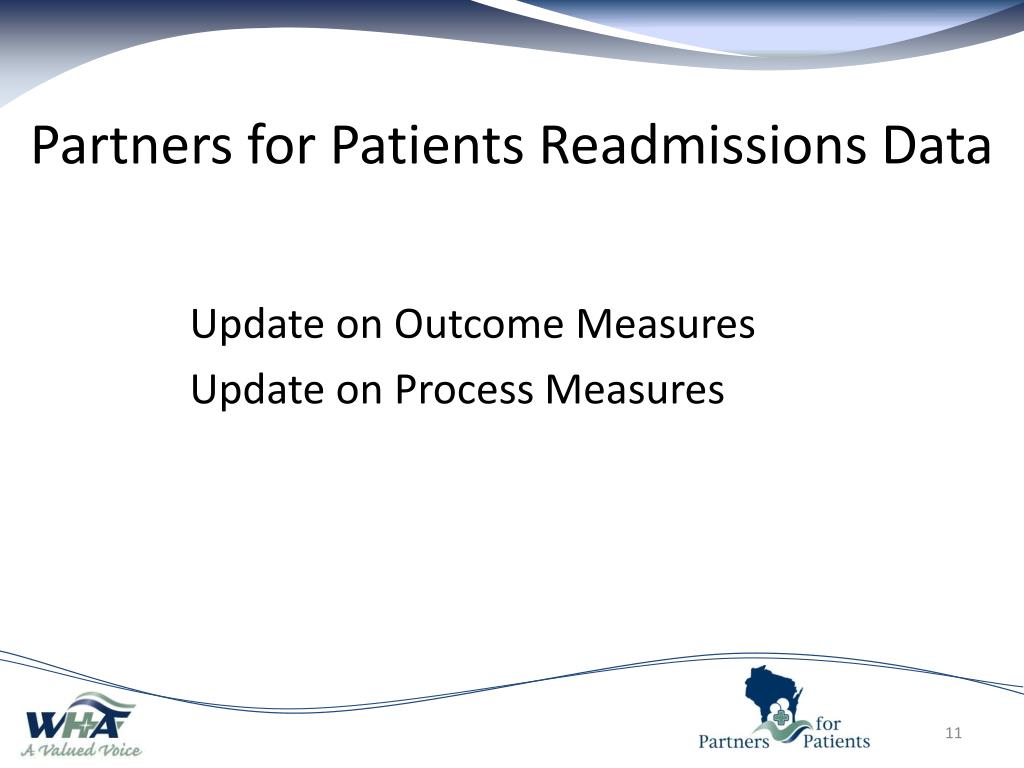 Partners for Patients Readmissions Data

Update on Outcome Measures

Update on Process Measures

WHA
A Valued Voice

Partners for Patients

11